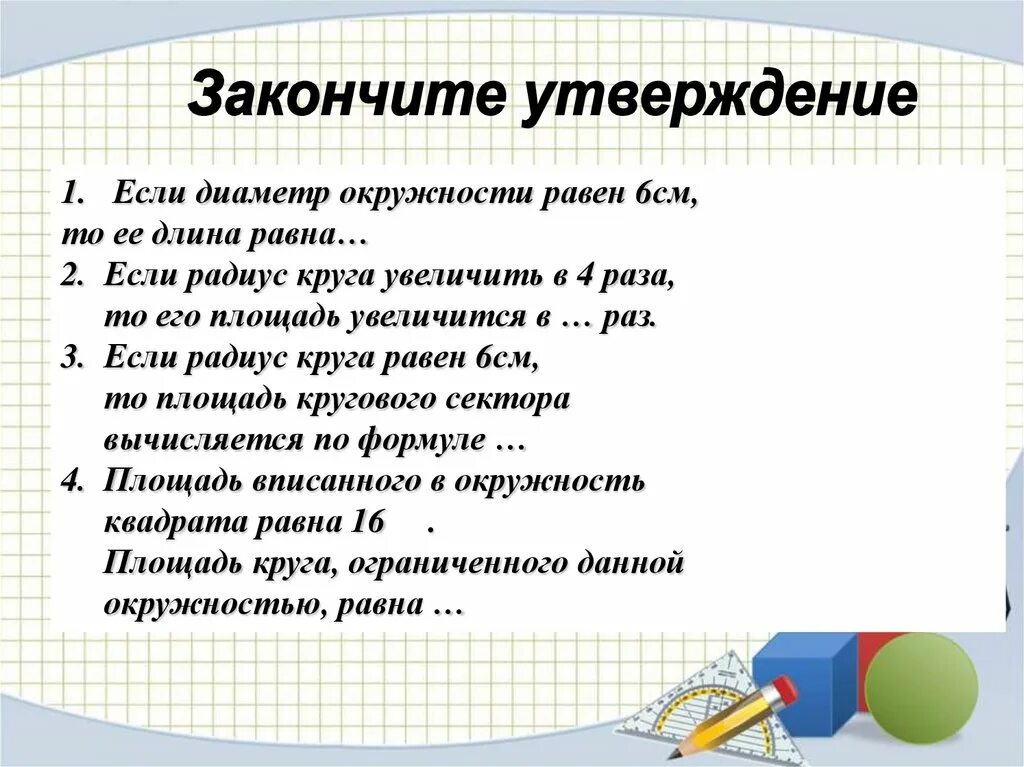 Закончите утверждение

1. Если диаметр окружности равен 6см, то ее длина равна…
2. Если радиус круга увеличить в 4 раза, то его площадь увеличится в … раз.
3. Если радиус круга равен 6см, то площадь кругового сектора вычисляется по формуле …
4. Площадь вписанного в окружность квадрата равна 16 .
Площадь круга, ограниченного данной окружностью, равна …